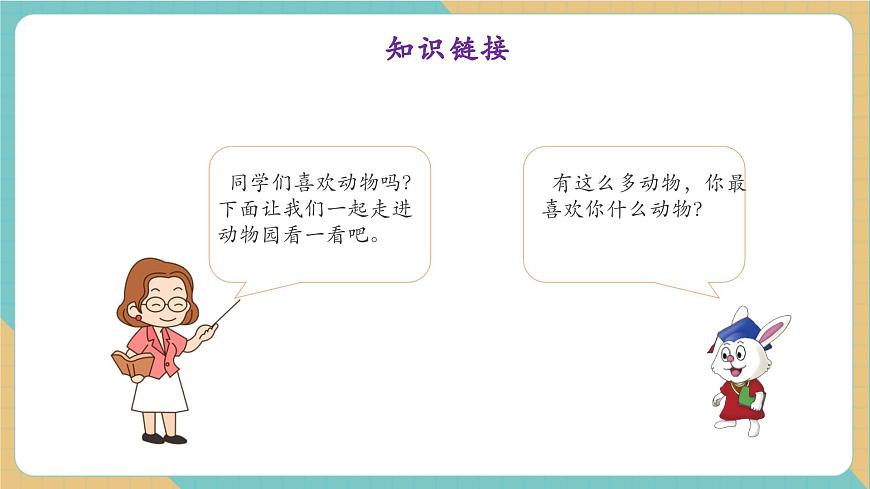 知识链接

同学们喜欢动物吗？下面让我们一起走进动物园看一看吧。

有这么多动物，你最喜欢你什么动物？